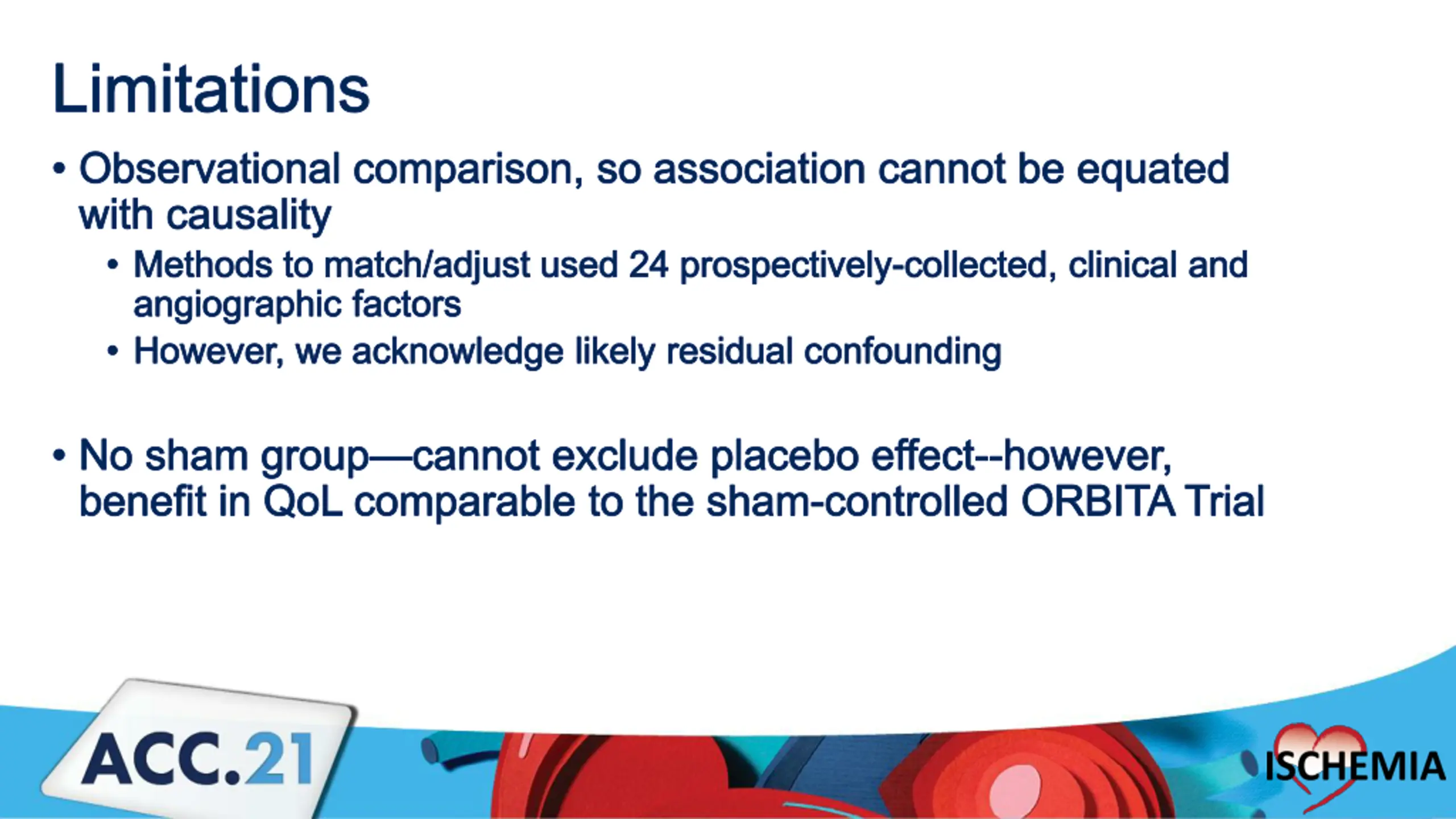 Limitations

• Observational comparison, so association cannot be equated with causality
  • Methods to match/adjust used 24 prospectively-collected, clinical and angiographic factors
  • However, we acknowledge likely residual confounding

• No sham group—cannot exclude placebo effect--however, benefit in QoL comparable to the sham-controlled ORBITA Trial

ACC.21

ISCHEMIA